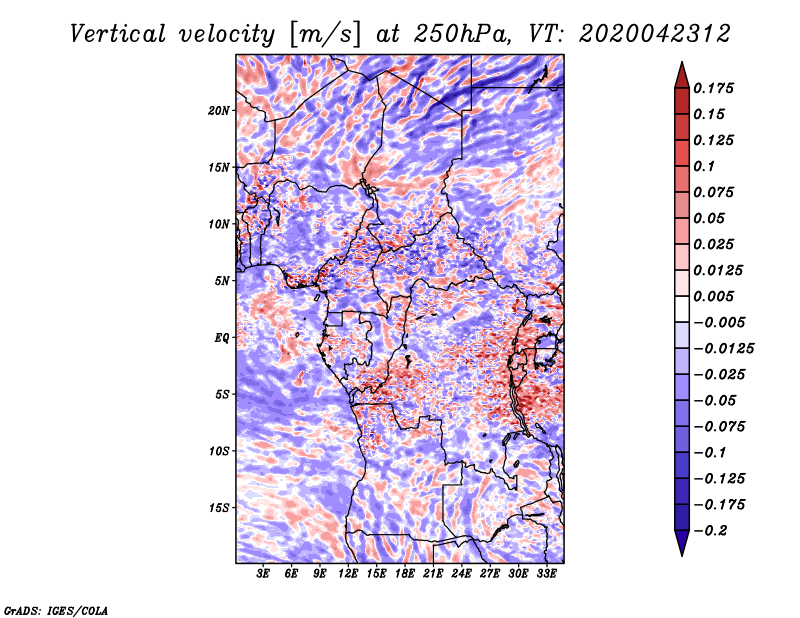 Vertical velocity [m/s] at 250hPa, VT: 2020042312

20N
15N
10N
5N
EQ
5S
10S
15S

3E 6E 9E 12E 15E 18E 21E 24E 27E 30E 33E

0.175
0.15
0.125
0.1
0.075
0.05
0.025
0.0125
0.005
−0.005
−0.0125
−0.025
−0.05
−0.075
−0.1
−0.125
−0.175
−0.2

GrADS: IGES/COLA